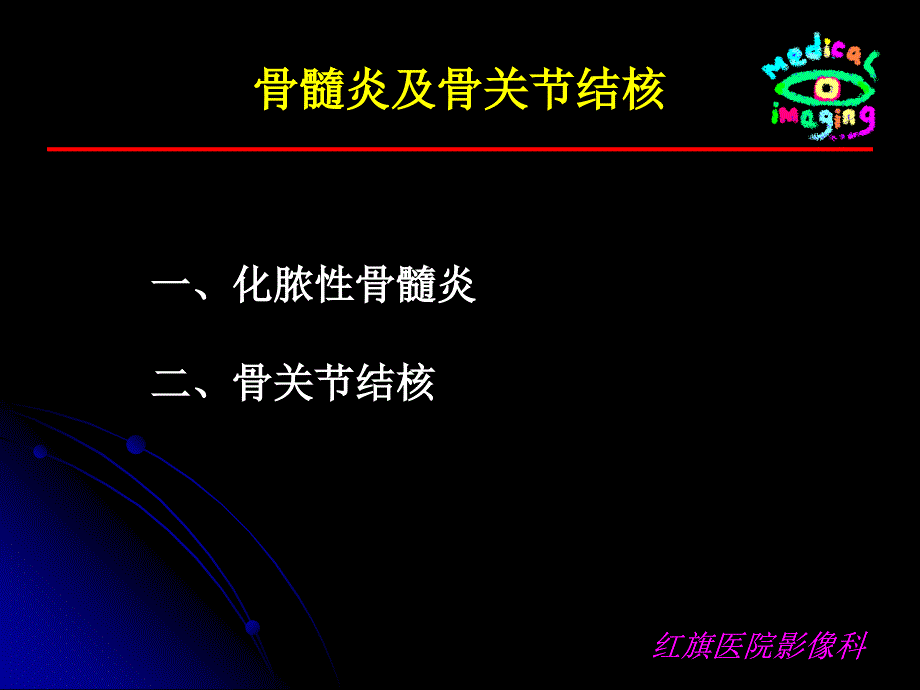 骨髓炎及骨关节结核

Medical imaging

一、化脓性骨髓炎

二、骨关节结核

红旗医院影像科